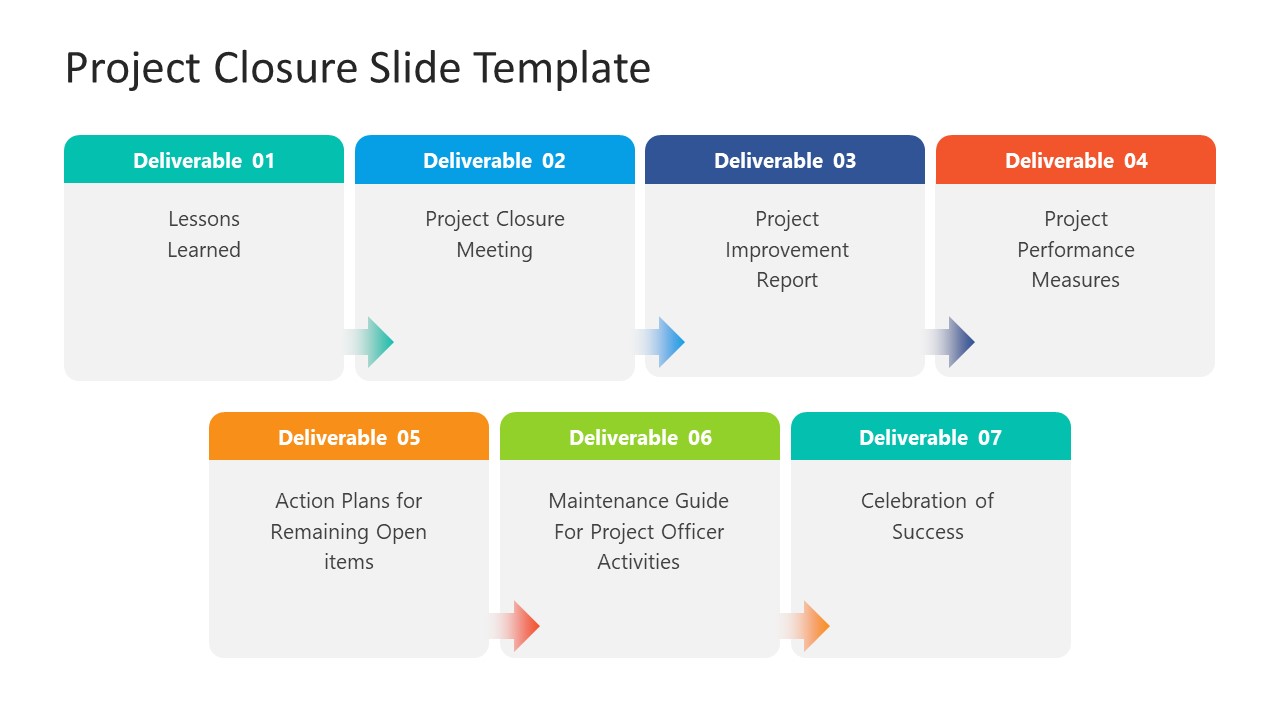 Project Closure Slide Template

Deliverable 01

Lessons Learned

Deliverable 02

Project Closure Meeting

Deliverable 03

Project Improvement Report

Deliverable 04

Project Performance Measures

Deliverable 05

Action Plans for Remaining Open items

Deliverable 06

Maintenance Guide For Project Officer Activities

Deliverable 07

Celebration of Success